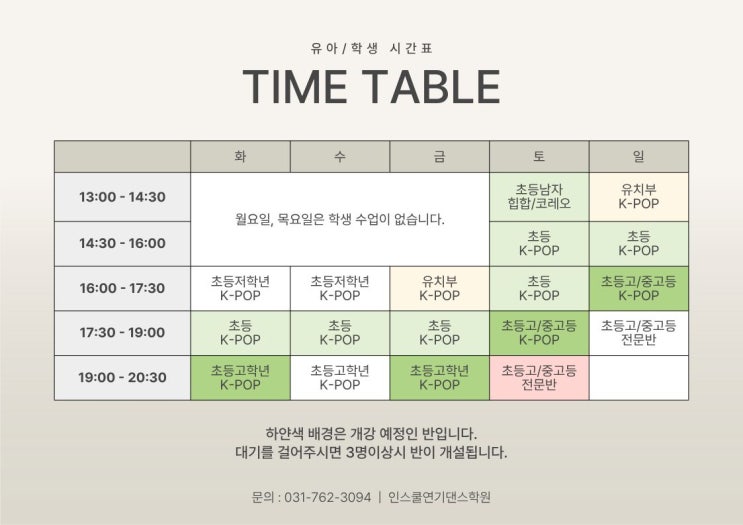 유아/학생 시간표

TIME TABLE

| | 화 | 수 | 금 | 토 | 일 |
|---|---|---|---|---|---|
| 13:00 - 14:30 | 월요일, 목요일은 학생 수업이 없습니다. | | | 초등남자 힙합/코레오 | 유치부 K-POP |
| 14:30 - 16:00 | | | | 초등 K-POP | 초등 K-POP |
| 16:00 - 17:30 | 초등저학년 K-POP | 초등저학년 K-POP | 유치부 K-POP | 초등 K-POP | 초등고/중고등 K-POP |
| 17:30 - 19:00 | 초등 K-POP | 초등 K-POP | 초등 K-POP | 초등고/중고등 K-POP | 초등고/중고등 전문반 |
| 19:00 - 20:30 | 초등고학년 K-POP | 초등고학년 K-POP | 초등고학년 K-POP | 초등고/중고등 전문반 | |

하얀색 배경은 개강 예정인 반입니다.
대기를 걸어주시면 3명이상시 반이 개설됩니다.

문의 : 031-762-3094 | 인스쿨연기댄스학원